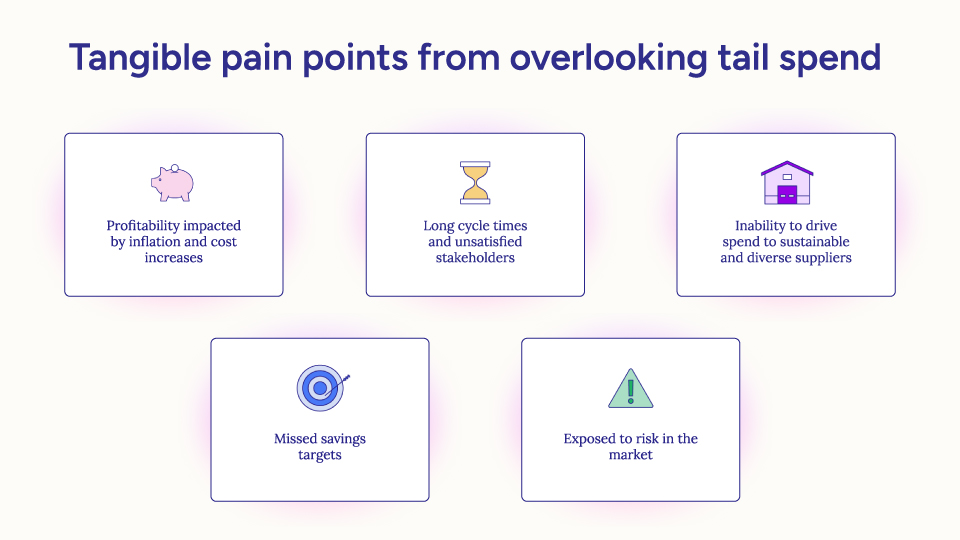 Tangible pain points from overlooking tail spend

Profitability impacted by inflation and cost increases

Long cycle times and unsatisfied stakeholders

Inability to drive spend to sustainable and diverse suppliers

Missed savings targets

Exposed to risk in the market